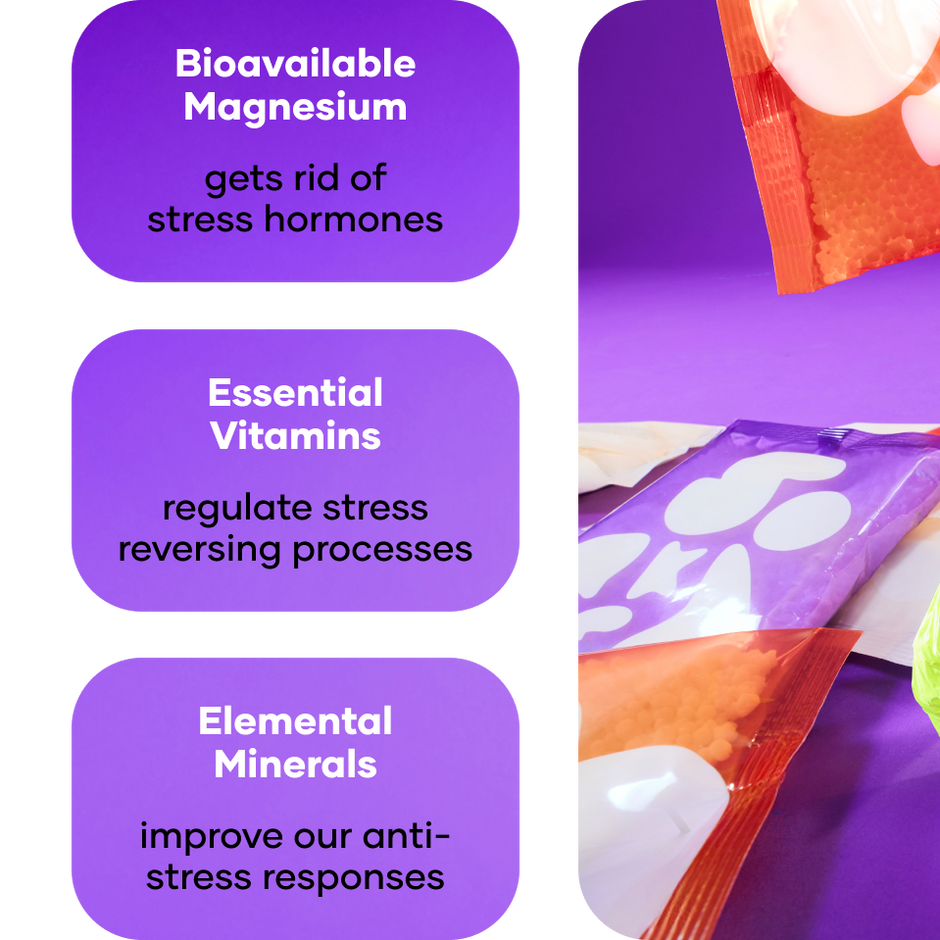 Bioavailable Magnesium

gets rid of stress hormones

Essential Vitamins

regulate stress reversing processes

Elemental Minerals

improve our anti-stress responses